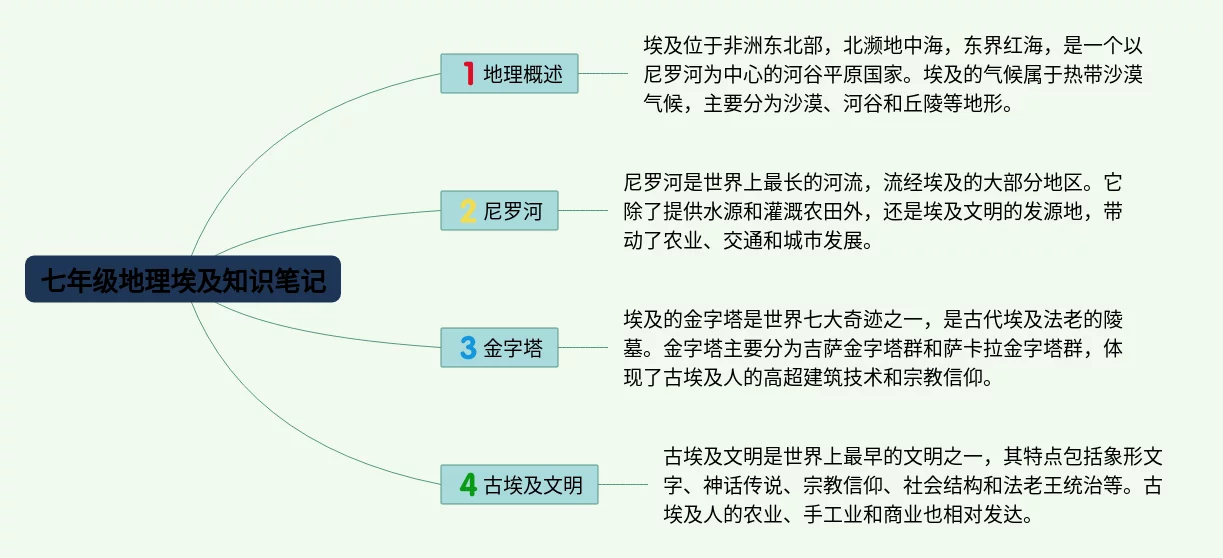 七年级地理埃及知识笔记

1 地理概述

埃及位于非洲东北部，北濒地中海，东界红海，是一个以尼罗河为中心的河谷平原国家。埃及的气候属于热带沙漠气候，主要分为沙漠、河谷和丘陵等地形。

2 尼罗河

尼罗河是世界上最长的河流，流经埃及的大部分地区。它除了提供水源和灌溉农田外，还是埃及文明的发源地，带动了农业、交通和城市发展。

3 金字塔

埃及的金字塔是世界七大奇迹之一，是古代埃及法老的陵墓。金字塔主要分为吉萨金字塔群和萨卡拉金字塔群，体现了古埃及人的高超建筑技术和宗教信仰。

4 古埃及文明

古埃及文明是世界上最早的文明之一，其特点包括象形文字、神话传说、宗教信仰、社会结构和法老王统治等。古埃及人的农业、手工业和商业也相对发达。